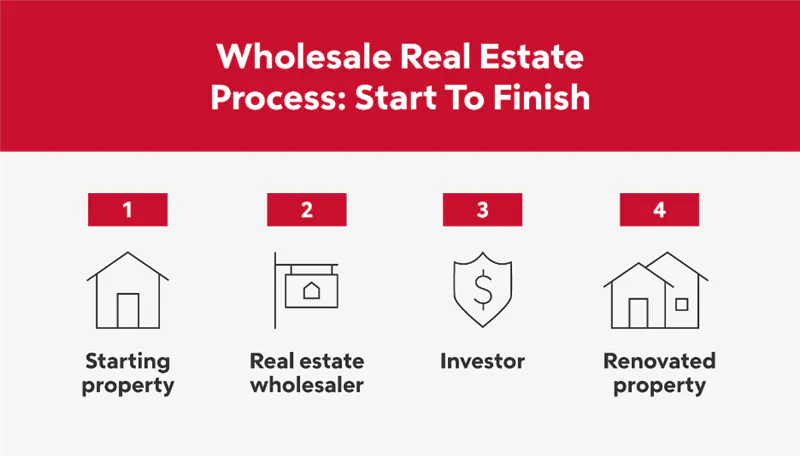 Wholesale Real Estate Process: Start To Finish

1

Starting property

2

Real estate wholesaler

3

$

Investor

4

Renovated property